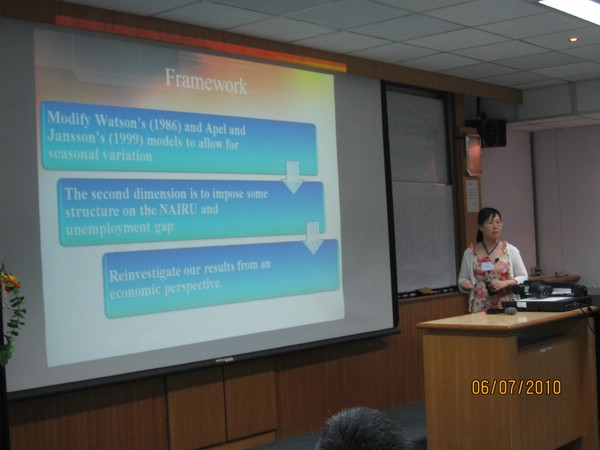 Framework

Modify Watson's (1986) and Apel and Jansson's (1999) models to allow for seasonal variation

The second dimension is to impose some structure on the NAIRU and unemployment gap

Reinvestigate our results from an economic perspective.

06/07/2010